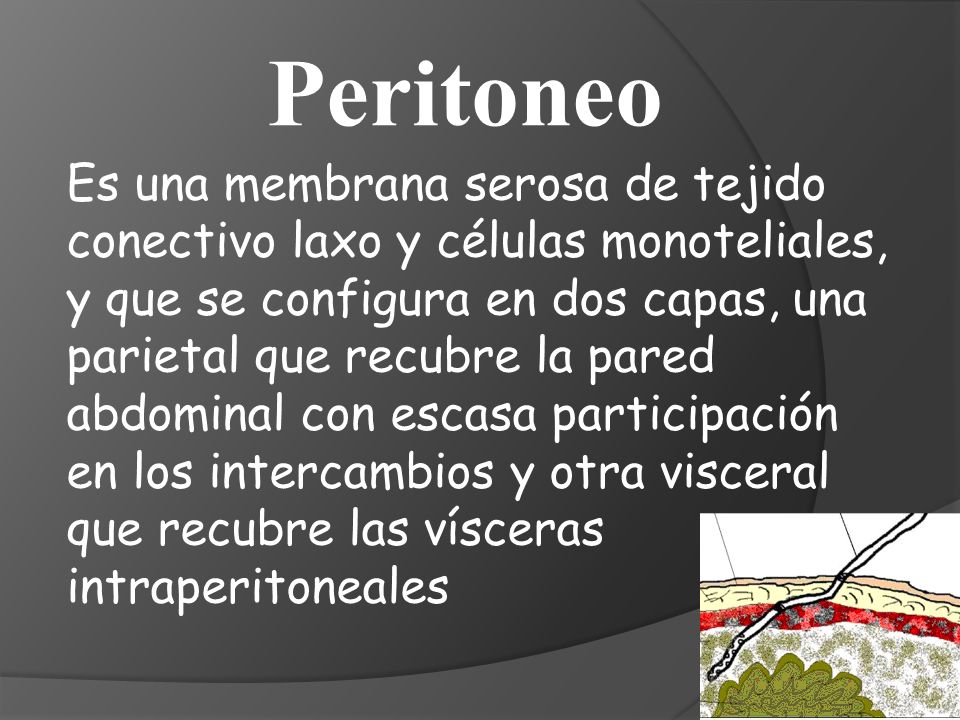 Peritoneo

Es una membrana serosa de tejido conectivo laxo y células monoteliales, y que se configura en dos capas, una parietal que recubre la pared abdominal con escasa participación en los intercambios y otra visceral que recubre las vísceras intraperitoneales